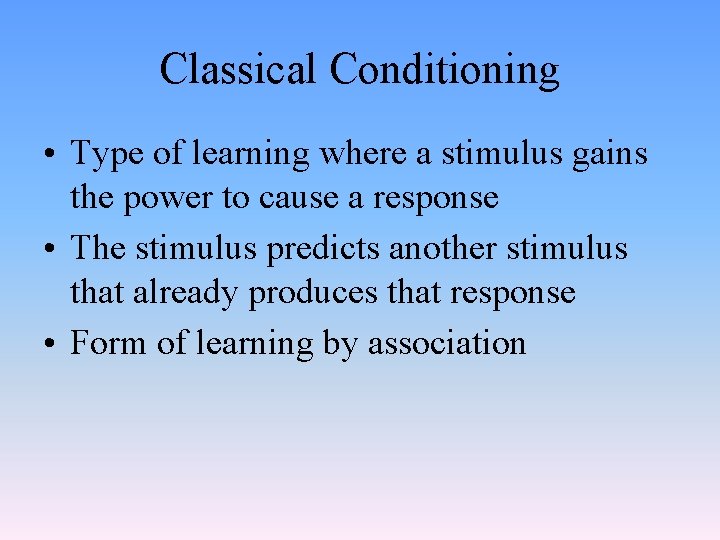 Classical Conditioning

• Type of learning where a stimulus gains the power to cause a response
• The stimulus predicts another stimulus that already produces that response
• Form of learning by association